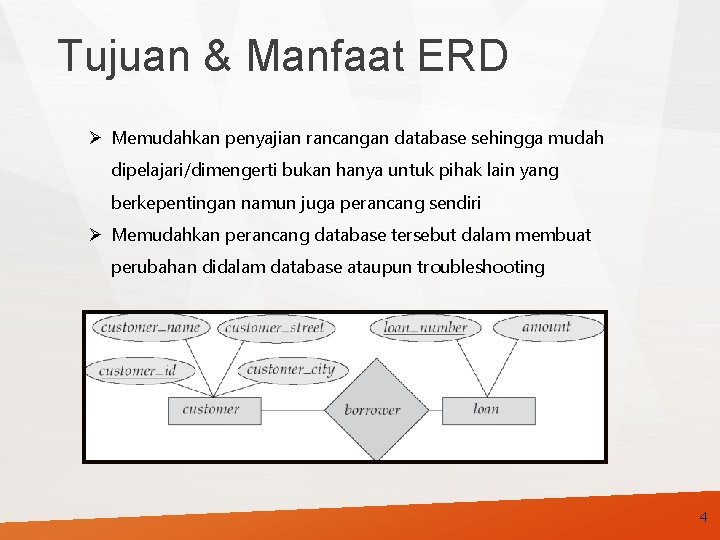 Tujuan & Manfaat ERD

➢ Memudahkan penyajian rancangan database sehingga mudah dipelajari/dimengerti bukan hanya untuk pihak lain yang berkepentingan namun juga perancang sendiri

➢ Memudahkan perancang database tersebut dalam membuat perubahan didalam database ataupun troubleshooting

customer_name
customer_street
loan_number
amount
customer_id
customer_city
customer
borrower
loan

4